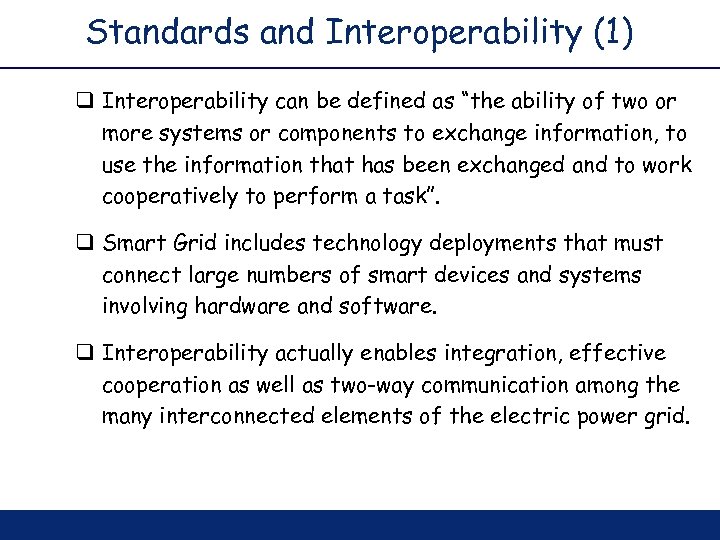 Standards and Interoperability (1)

❑ Interoperability can be defined as “the ability of two or more systems or components to exchange information, to use the information that has been exchanged and to work cooperatively to perform a task”.

❑ Smart Grid includes technology deployments that must connect large numbers of smart devices and systems involving hardware and software.

❑ Interoperability actually enables integration, effective cooperation as well as two-way communication among the many interconnected elements of the electric power grid.